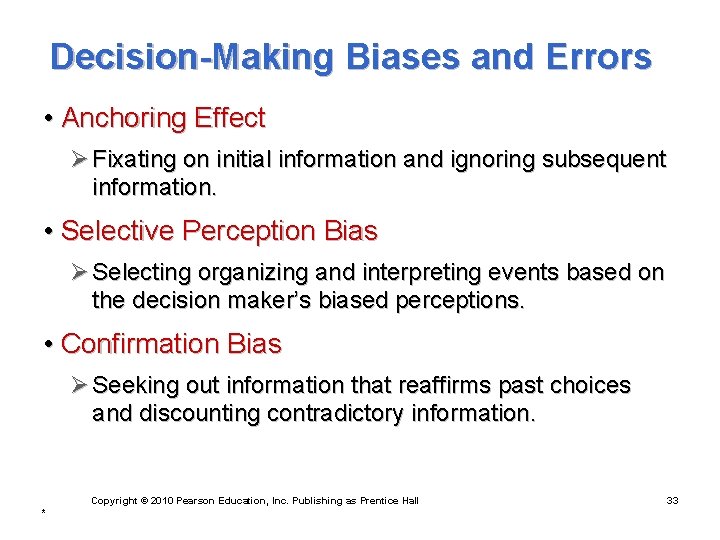 Decision-Making Biases and Errors

• Anchoring Effect

➢ Fixating on initial information and ignoring subsequent information.

• Selective Perception Bias

➢ Selecting organizing and interpreting events based on the decision maker's biased perceptions.

• Confirmation Bias

➢ Seeking out information that reaffirms past choices and discounting contradictory information.

Copyright © 2010 Pearson Education, Inc. Publishing as Prentice Hall

33

*